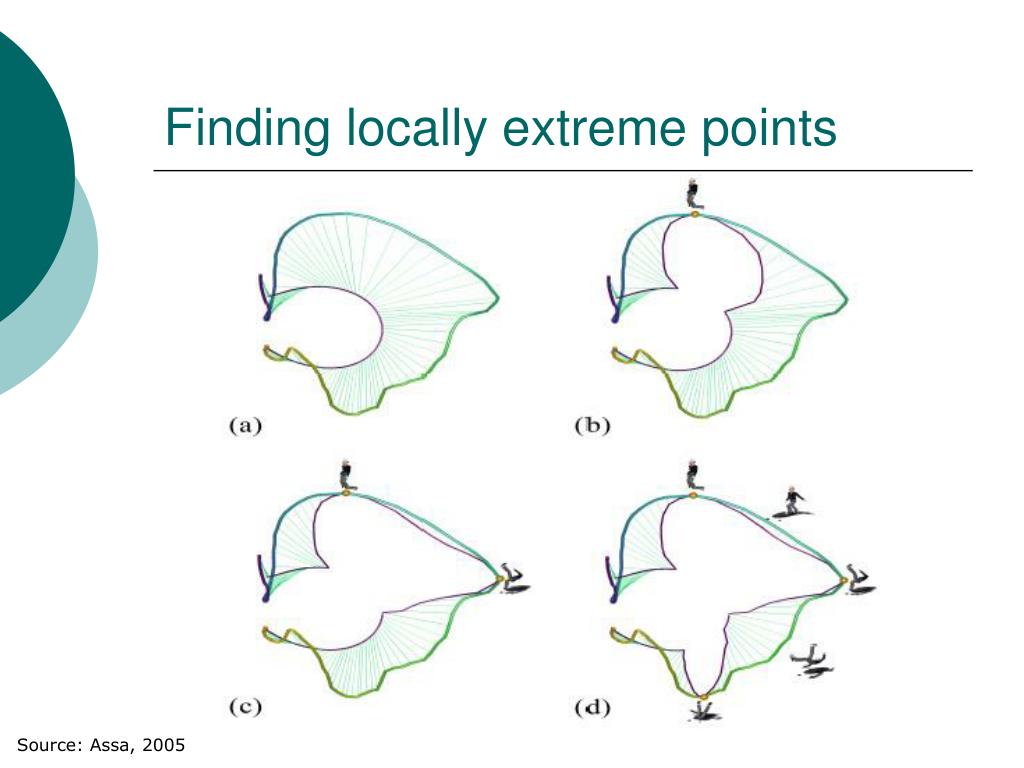 Finding locally extreme points

(a)

(b)

(c)

(d)

Source: Assa, 2005